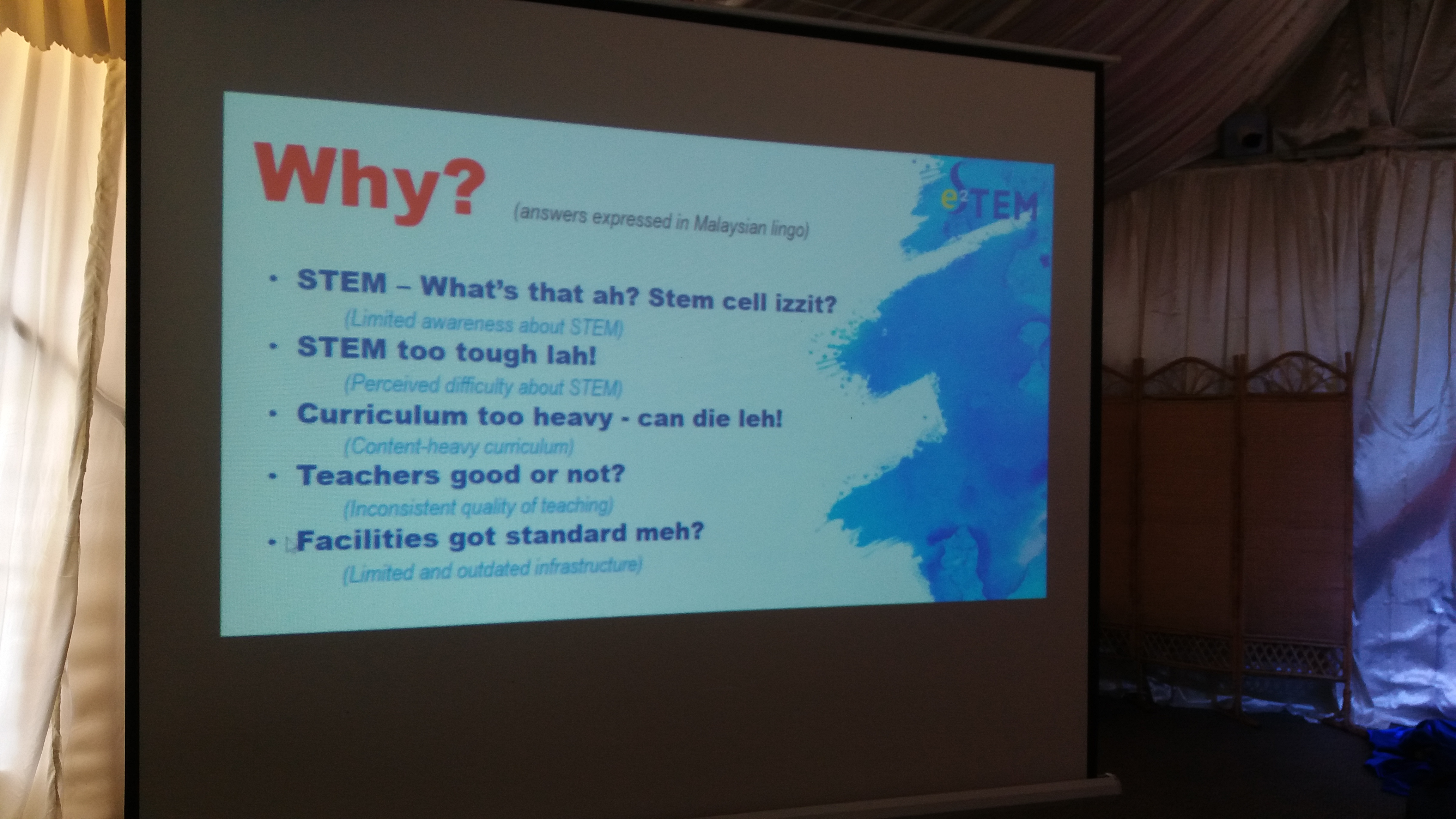 Why? (answers expressed in Malaysian lingo)

$e^2$STEM

• STEM – What's that ah? Stem cell izzit?
(Limited awareness about STEM)
• STEM too tough lah!
(Perceived difficulty about STEM)
• Curriculum too heavy - can die leh!
(Content-heavy curriculum)
• Teachers good or not?
(Inconsistent quality of teaching)
• Facilities got standard meh?
(Limited and outdated infrastructure)